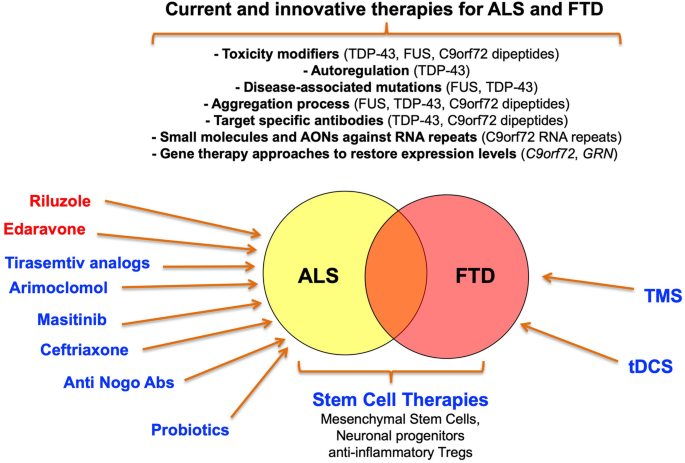 Current and innovative therapies for ALS and FTD

- Toxicity modifiers (TDP-43, FUS, C9orf72 dipeptides)
- Autoregulation (TDP-43)
- Disease-associated mutations (FUS, TDP-43)
- Aggregation process (FUS, TDP-43, C9orf72 dipeptides)
- Target specific antibodies (TDP-43, C9orf72 dipeptides)
- Small molecules and AONs against RNA repeats (C9orf72 RNA repeats)
- Gene therapy approaches to restore expression levels (C9orf72, GRN)

Riluzole
Edaravone
Tirasemtiv analogs
Arimoclomol
Masitinib
Ceftriaxone
Anti Nogo Abs
Probiotics

ALS
FTD

TMS
tDCS

Stem Cell Therapies
Mesenchymal Stem Cells,
Neuronal progenitors
anti-inflammatory Tregs